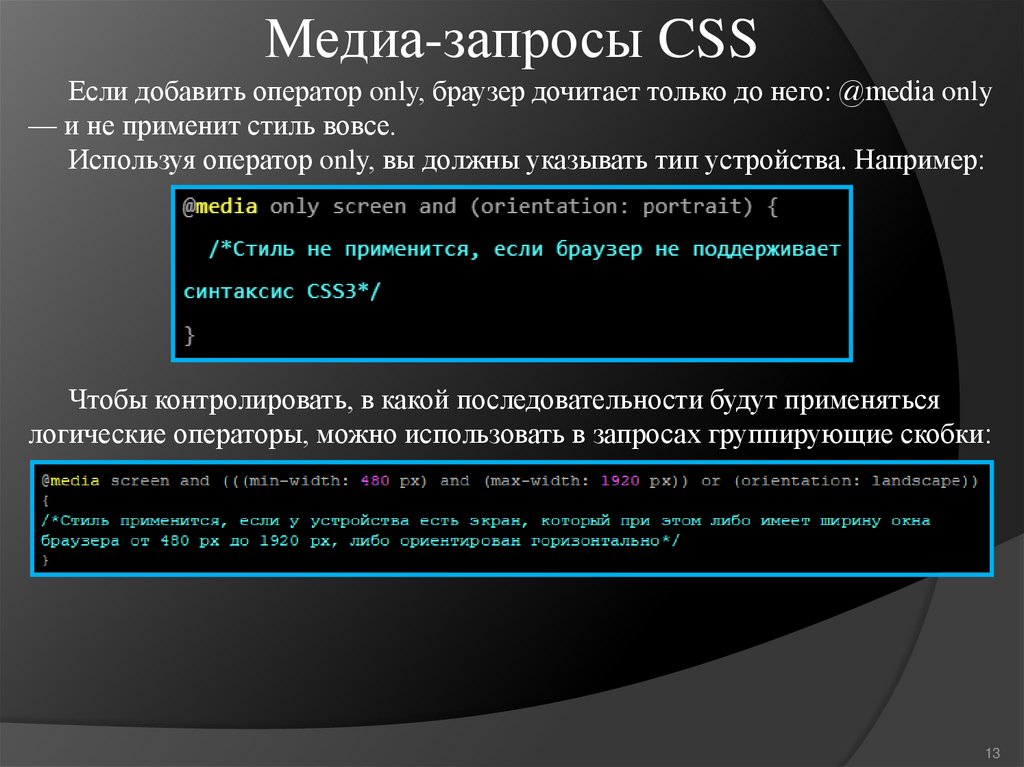 Медиа-запросы CSS

Если добавить оператор only, браузер дочитает только до него: @media only — и не применит стиль вовсе.

Используя оператор only, вы должны указывать тип устройства. Например:

@media only screen and (orientation: portrait) {
/*Стиль не применится, если браузер не поддерживает синтаксис CSS3*/
}

Чтобы контролировать, в какой последовательности будут применяться логические операторы, можно использовать в запросах группирующие скобки:

@media screen and (((min-width: 480 px) and (max-width: 1920 px)) or (orientation: landscape))
{
/*Стиль применится, если у устройства есть экран, который при этом либо имеет ширину окна браузера от 480 px до 1920 px, либо ориентирован горизонтально*/
}

13